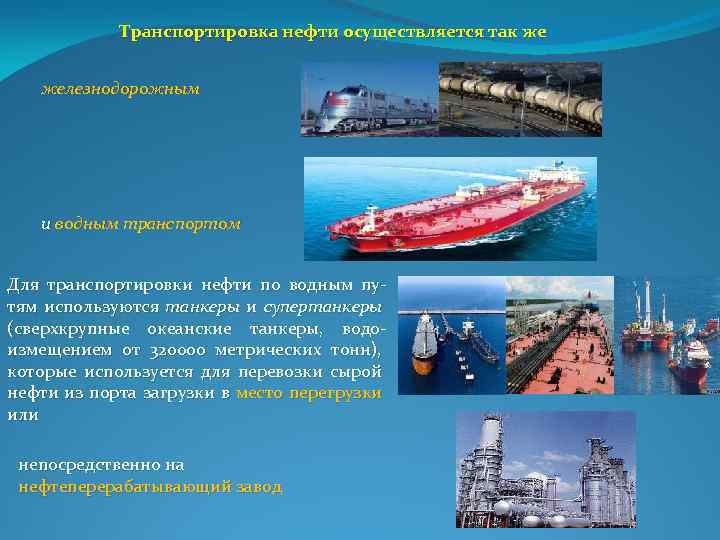 Транспортировка нефти осуществляется так же

железнодорожным

и водным транспортом

Для транспортировки нефти по водным путям используются танкеры и супертанкеры (сверхкрупные океанские танкеры, водоизмещением от 320000 метрических тонн), которые используется для перевозки сырой нефти из порта загрузки в место перегрузки или

непосредственно на нефтеперерабатывающий завод